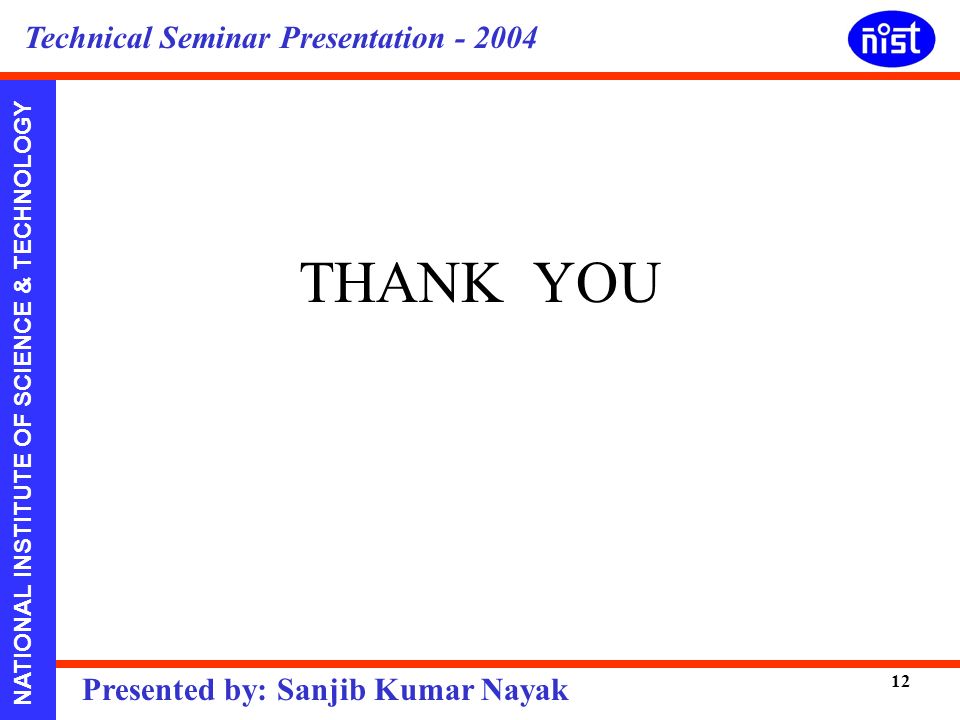 Technical Seminar Presentation - 2004

nist

NATIONAL INSTITUTE OF SCIENCE & TECHNOLOGY

THANK YOU

Presented by: Sanjib Kumar Nayak

12